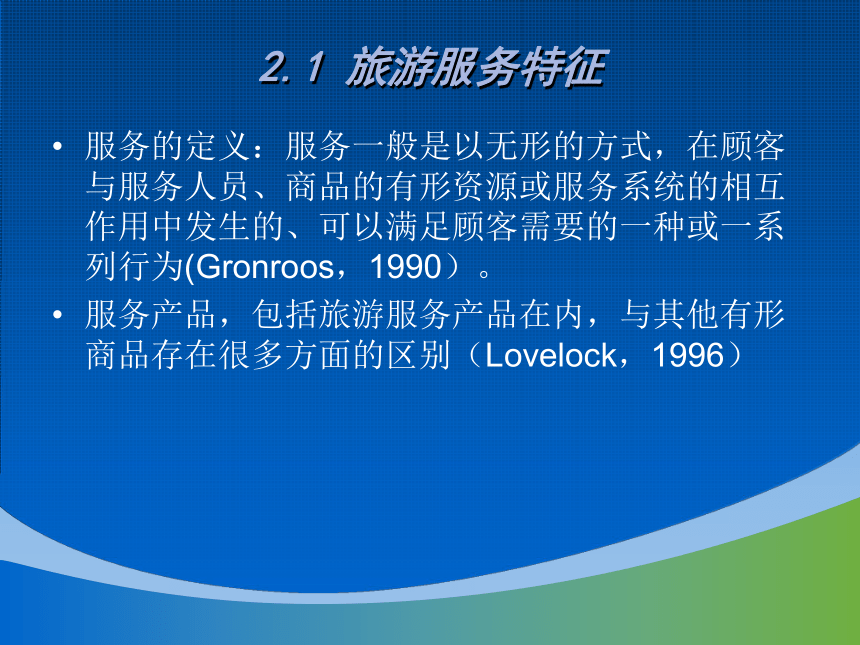 2.1 旅游服务特征

• 服务的定义：服务一般是以无形的方式，在顾客与服务人员、商品的有形资源或服务系统的相互作用中发生的、可以满足顾客需要的一种或一系列行为(Gronroos，1990）。

• 服务产品，包括旅游服务产品在内，与其他有形商品存在很多方面的区别（Lovelock，1996）